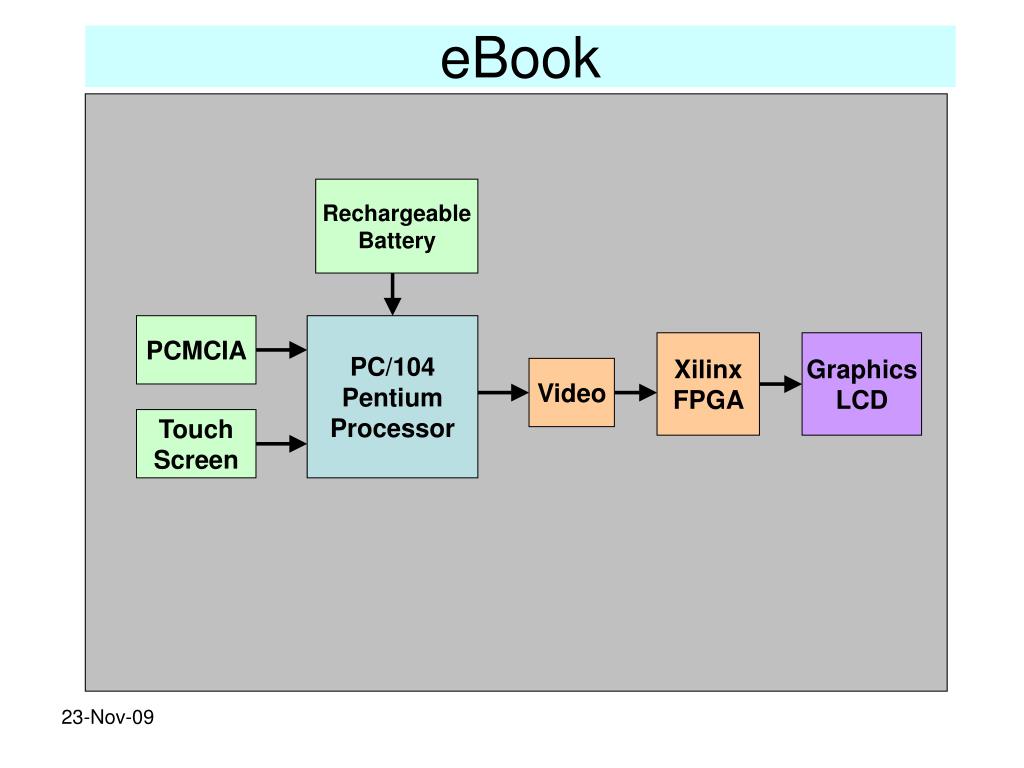 eBook

Rechargeable Battery

PCMCIA

Touch Screen

PC/104 Pentium Processor

Video

Xilinx FPGA

Graphics LCD

23-Nov-09